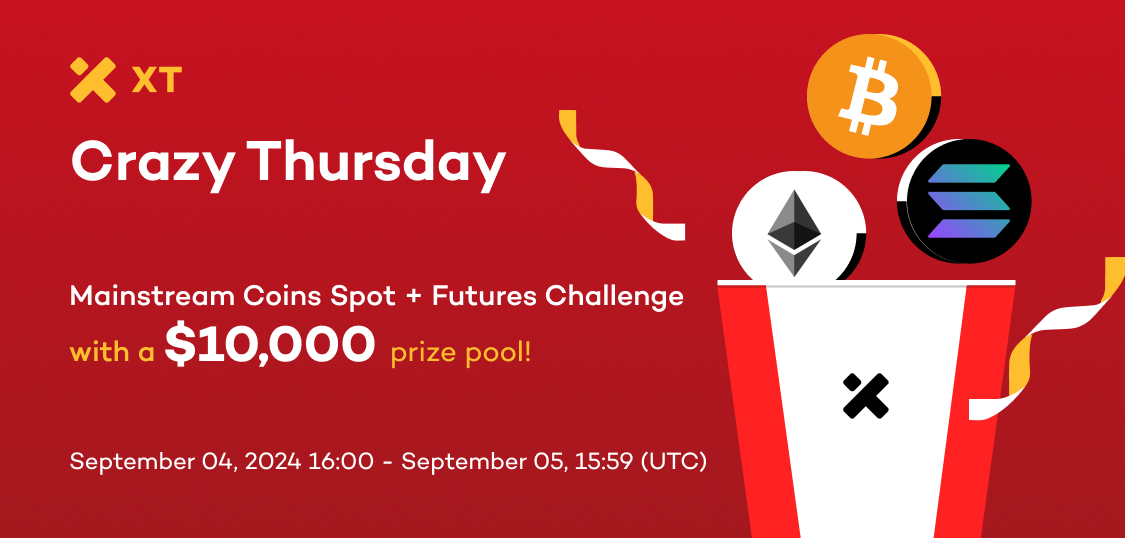 XT

Crazy Thursday

Mainstream Coins Spot + Futures Challenge
with a $10,000 prize pool!

September 04, 2024 16:00 - September 05, 15:59 (UTC)